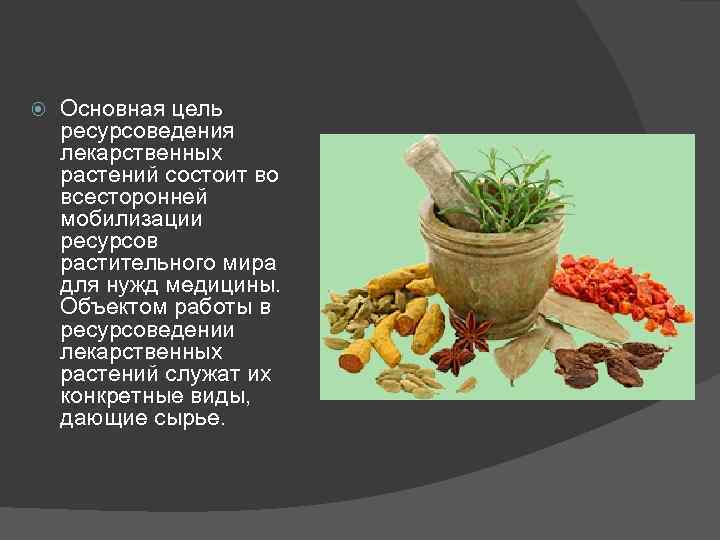 Основная цель ресурсоведения лекарственных растений состоит во всесторонней мобилизации ресурсов растительного мира для нужд медицины. Объектом работы в ресурсоведении лекарственных растений служат их конкретные виды, дающие сырье.